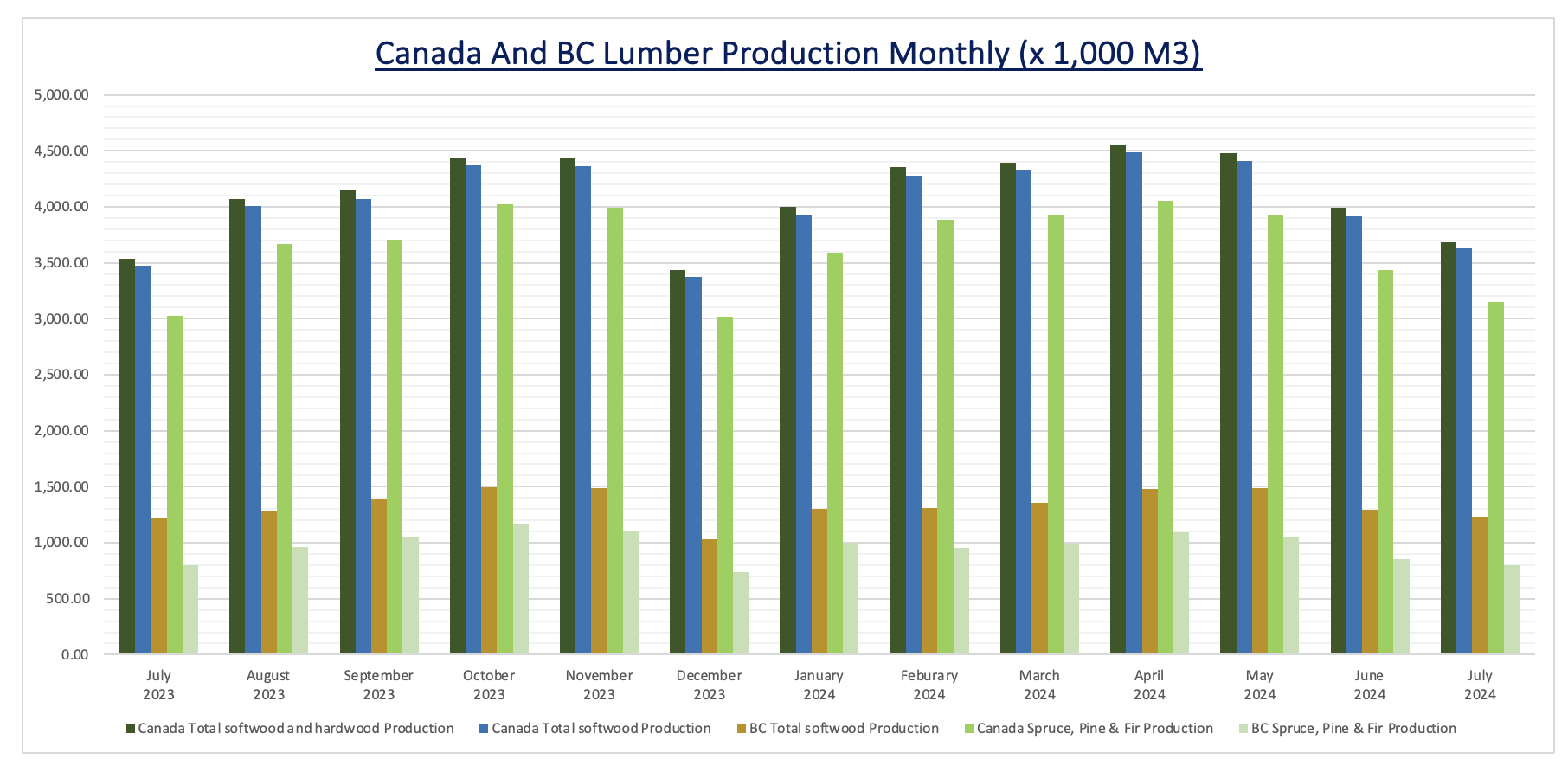 Canada And BC Lumber Production Monthly (x 1,000 M3)

5,000.00
4,500.00
4,000.00
3,500.00
3,000.00
2,500.00
2,000.00
1,500.00
1,000.00
500.00
0.00

July 2023
August 2023
September 2023
October 2023
November 2023
December 2023
January 2024
Feburary 2024
March 2024
April 2024
May 2024
June 2024
July 2024

Canada Total softwood and hardwood Production
Canada Total softwood Production
BC Total softwood Production
Canada Spruce, Pine & Fir Production
BC Spruce, Pine & Fir Production